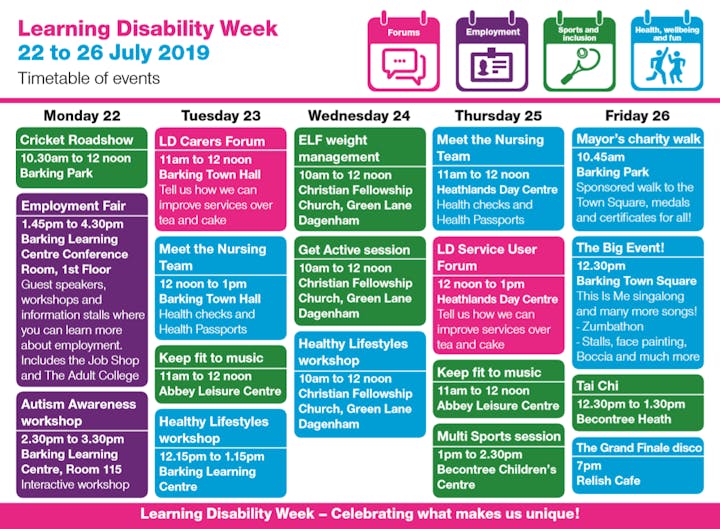 Learning Disability Week
22 to 26 July 2019
Timetable of events

Forums

Employment

Sports and inclusion

Health, wellbeing and fun

Monday 22

Cricket Roadshow
10.30am to 12 noon
Barking Park

Employment Fair
1.45pm to 4.30pm
Barking Learning Centre Conference Room, 1st Floor
Guest speakers, workshops and information stalls where you can learn more about employment. Includes the Job Shop and The Adult College

Autism Awareness workshop
2.30pm to 3.30pm
Barking Learning Centre, Room 115
Interactive workshop

Tuesday 23

LD Carers Forum
11am to 12 noon
Barking Town Hall
Tell us how we can improve services over tea and cake

Meet the Nursing Team
12 noon to 1pm
Barking Town Hall
Health checks and Health Passports

Keep fit to music
11am to 12 noon
Abbey Leisure Centre

Healthy Lifestyles workshop
12.15pm to 1.15pm
Barking Learning Centre

Wednesday 24

ELF weight management
10am to 12 noon
Christian Fellowship Church, Green Lane Dagenham

Get Active session
10am to 12 noon
Christian Fellowship Church, Green Lane Dagenham

Healthy Lifestyles workshop
10am to 12 noon
Christian Fellowship Church, Green Lane Dagenham

Thursday 25

Meet the Nursing Team
11am to 12 noon
Heathlands Day Centre
Health checks and Health Passports

LD Service User Forum
12 noon to 1pm
Heathlands Day Centre
Tell us how we can improve services over tea and cake

Keep fit to music
11am to 12 noon
Abbey Leisure Centre

Multi Sports session
1pm to 2.30pm
Becontree Children's Centre

Friday 26

Mayor's charity walk
10.45am
Barking Park
Sponsored walk to the Town Square, medals and certificates for all!

The Big Event!
12.30pm
Barking Town Square
This Is Me singalong and many more songs!
- Zumbathon
- Stalls, face painting, Boccia and much more

Tai Chi
12.30pm to 1.30pm
Becontree Heath

The Grand Finale disco
7pm
Relish Cafe

Learning Disability Week – Celebrating what makes us unique!